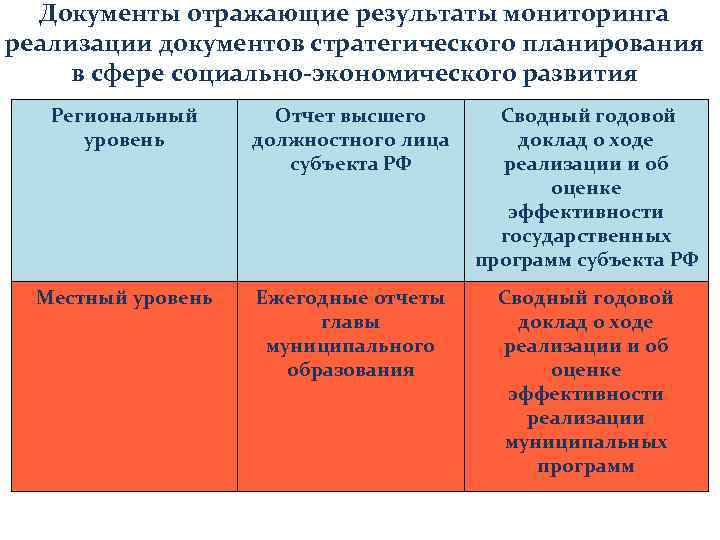 Документы отражающие результаты мониторинга реализации документов стратегического планирования в сфере социально-экономического развития

| Региональный уровень | Отчет высшего должностного лица субъекта РФ | Сводный годовой доклад о ходе реализации и об оценке эффективности государственных программ субъекта РФ |
|---|---|---|
| Местный уровень | Ежегодные отчеты главы муниципального образования | Сводный годовой доклад о ходе реализации и об оценке эффективности реализации муниципальных программ |